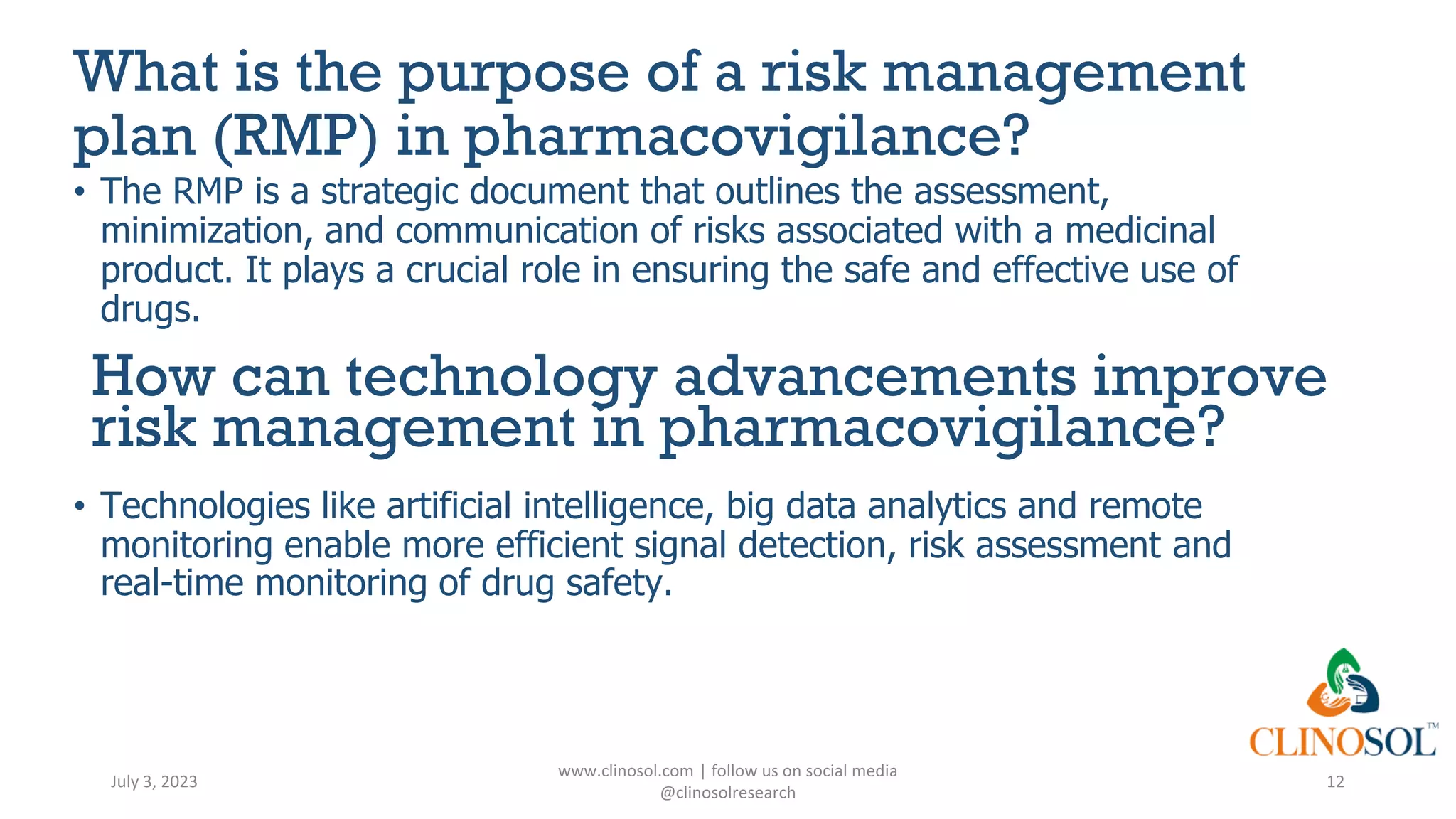 What is the purpose of a risk management plan (RMP) in pharmacovigilance?

• The RMP is a strategic document that outlines the assessment, minimization, and communication of risks associated with a medicinal product. It plays a crucial role in ensuring the safe and effective use of drugs.

How can technology advancements improve risk management in pharmacovigilance?

• Technologies like artificial intelligence, big data analytics and remote monitoring enable more efficient signal detection, risk assessment and real-time monitoring of drug safety.

CLINOSOL™

July 3, 2023

www.clinosol.com | follow us on social media @clinosolresearch

12